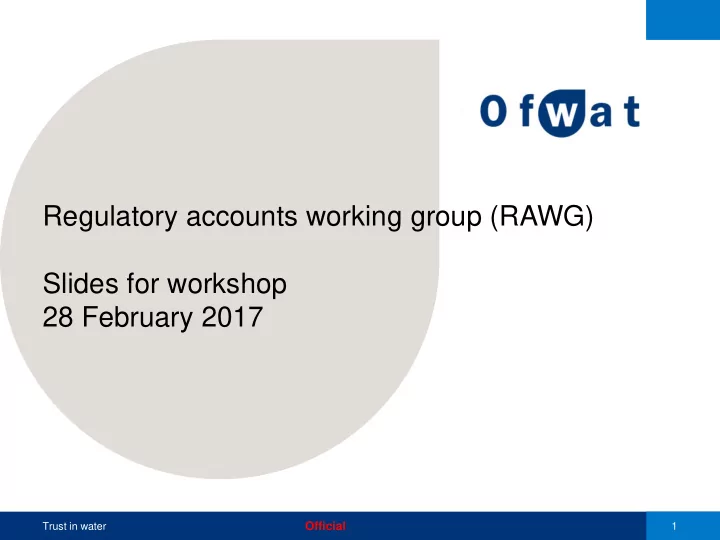 Ofwat

Regulatory accounts working group (RAWG)

Slides for workshop
28 February 2017

Trust in water

Official

1